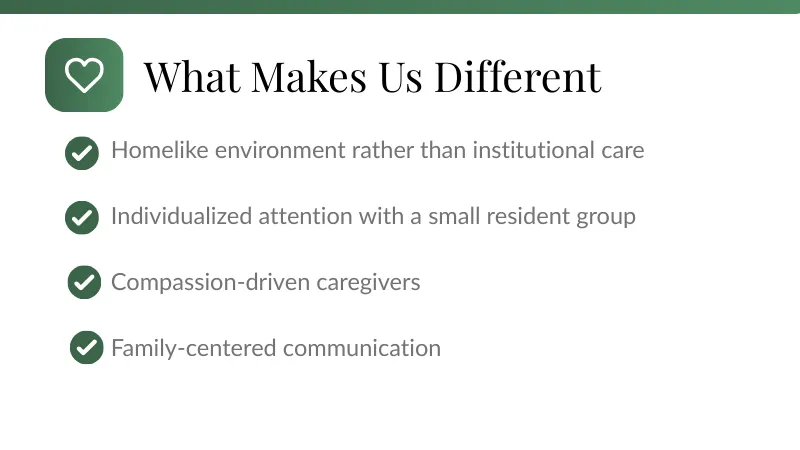 What Makes Us Different

Homelike environment rather than institutional care

Individualized attention with a small resident group

Compassion-driven caregivers

Family-centered communication